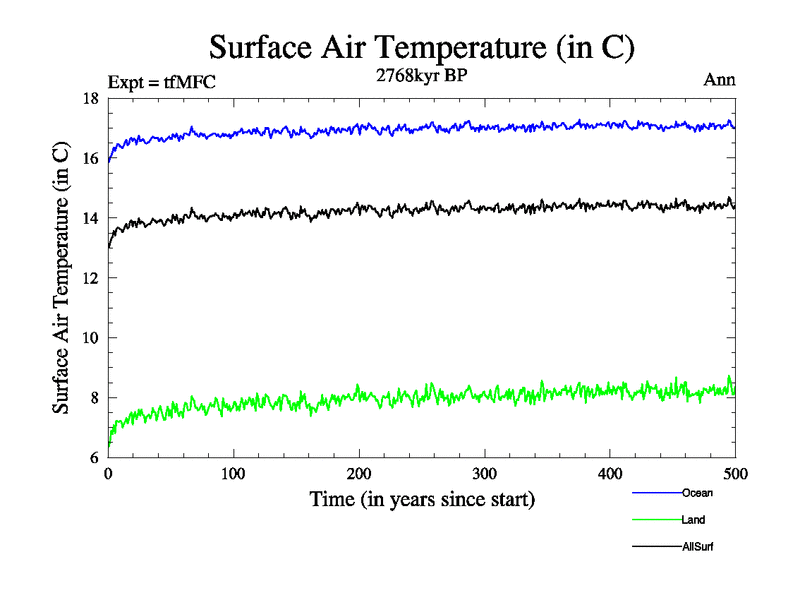 Surface Air Temperature (in C)

Expt = tfMFC

2768kyr BP

Ann

Surface Air Temperature (in C)

18
16
14
12
10
8
6

0
100
200
300
400
500

Time (in years since start)

Ocean
Land
AllSurf